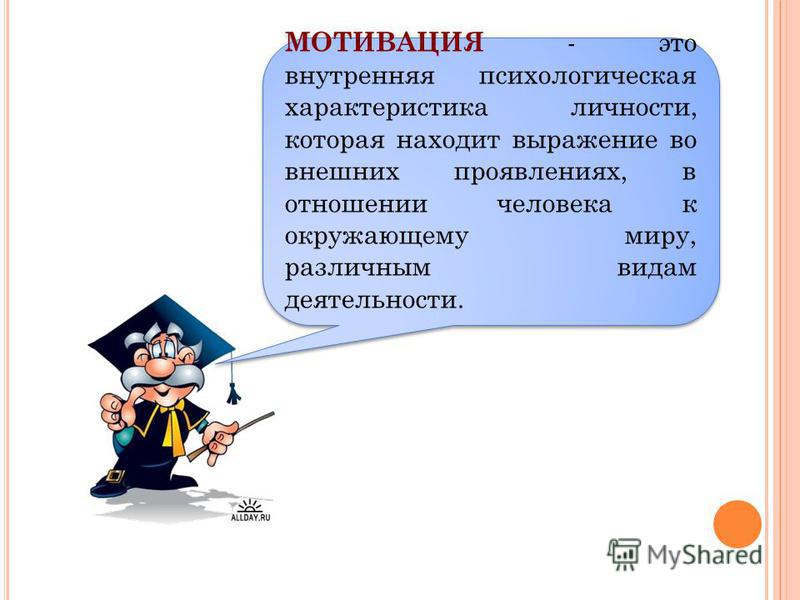 МОТИВАЦИЯ - это внутренняя психологическая характеристика личности, которая находит выражение во внешних проявлениях, в отношении человека к окружающему миру, различным видам деятельности.

ALLDAY.RU

MyShared